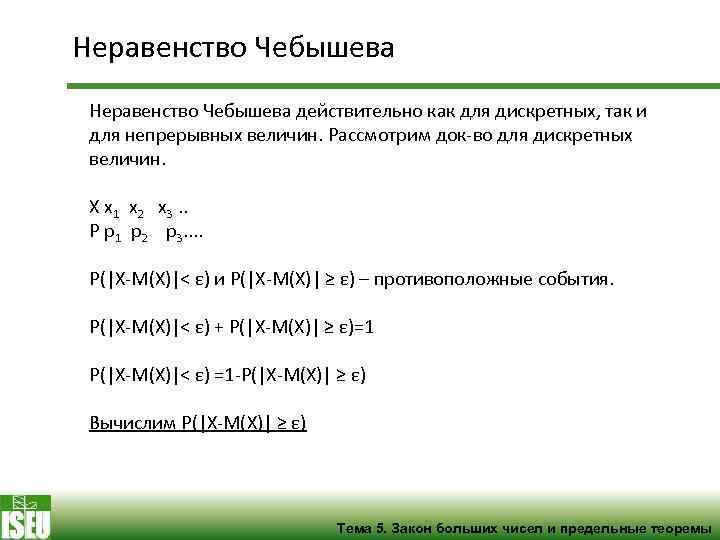 Неравенство Чебышева

Неравенство Чебышева действительно как для дискретных, так и для непрерывных величин. Рассмотрим док-во для дискретных величин.

X $x_1$ $x_2$ $x_3$ ..
P $p_1$ $p_2$ $p_3$....

P(|X-M(X)|< ε) и P(|X-M(X)| ≥ ε) – противоположные события.

P(|X-M(X)|< ε) + P(|X-M(X)| ≥ ε)=1

P(|X-M(X)|< ε) =1-P(|X-M(X)| ≥ ε)

Вычислим P(|X-M(X)| ≥ ε)

ISEU

Тема 5. Закон больших чисел и предельные теоремы